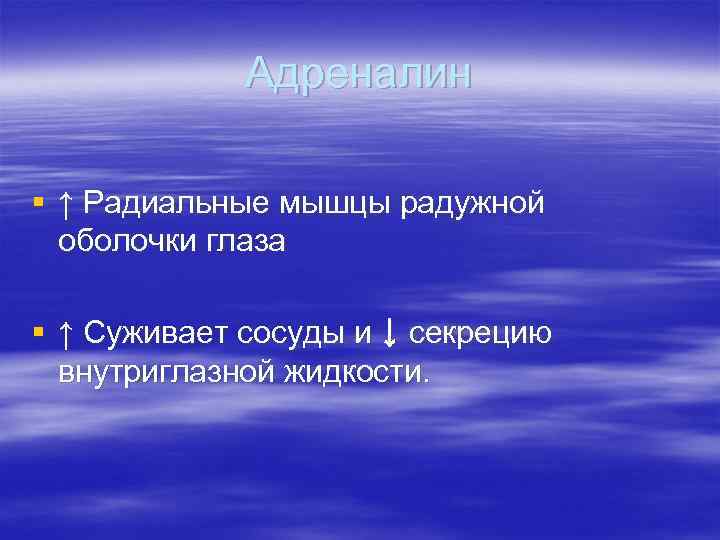 Адреналин

▪ ↑ Радиальные мышцы радужной оболочки глаза

▪ ↑ Суживает сосуды и ↓ секрецию внутриглазной жидкости.